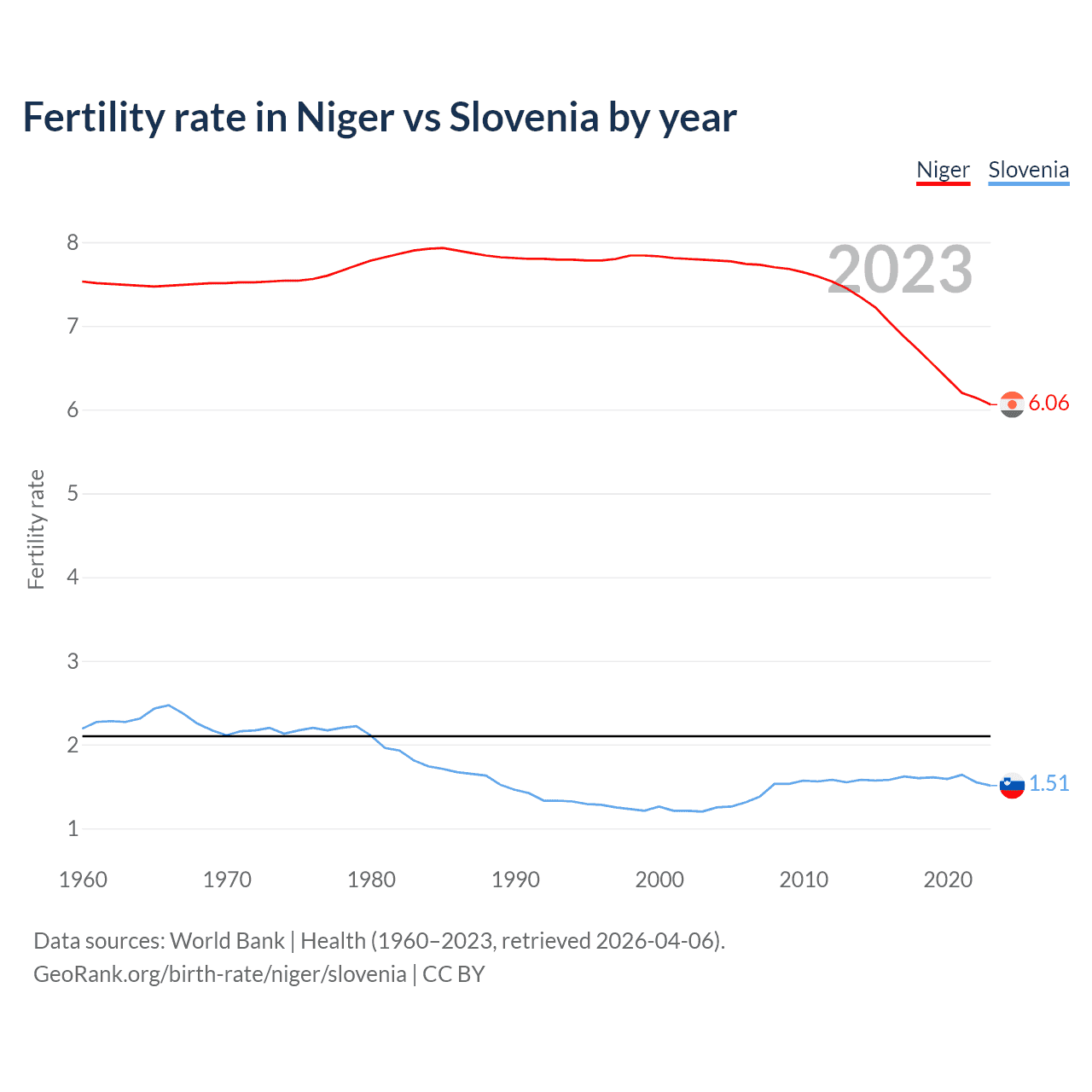 Fertility rate in Niger vs Slovenia by year

Niger Slovenia

2023

Fertility rate

8
7
6
5
4
3
2
1

6.06
1.51

1960 1970 1980 1990 2000 2010 2020

Data sources: World Bank | Health (1960–2023, retrieved 2026-04-06).
GeoRank.org/birth-rate/niger/slovenia | CC BY